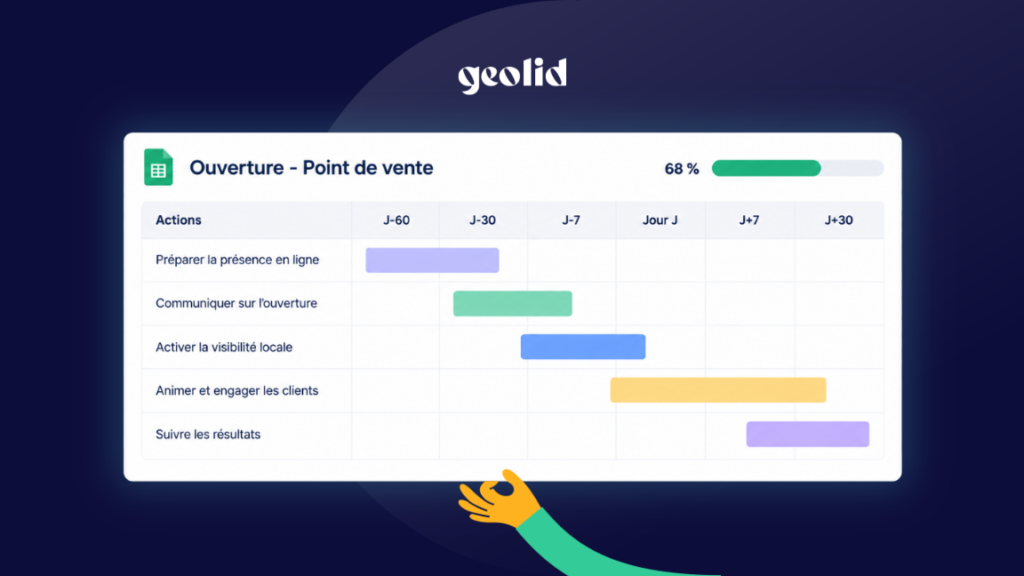 geolid

Ouverture - Point de vente

68 %

| Actions | J-60 | J-30 | J-7 | Jour J | J+7 | J+30 |
|---|---|---|---|---|---|---|
| Préparer la présence en ligne | | | | | | |
| Communiquer sur l'ouverture | | | | | | |
| Activer la visibilité locale | | | | | | |
| Animer et engager les clients | | | | | | |
| Suivre les résultats | | | | | | |